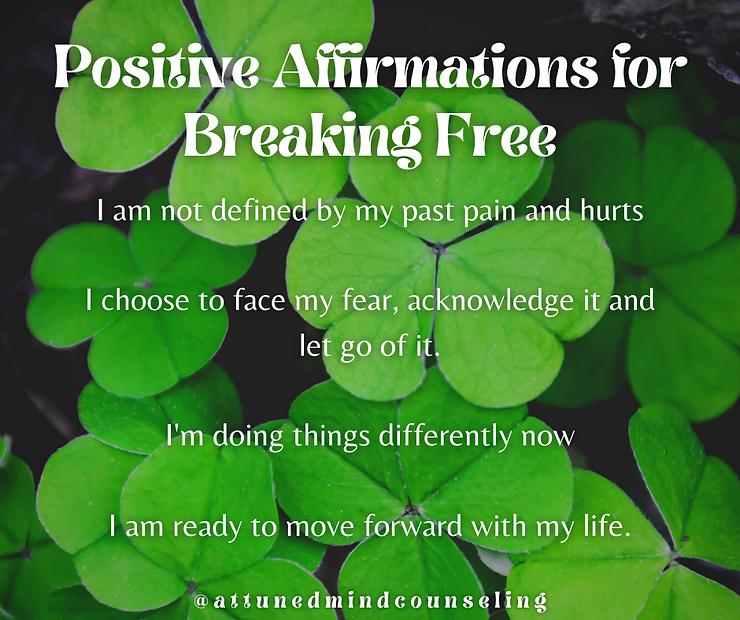 Positive Affirmations for Breaking Free

I am not defined by my past pain and hurts

I choose to face my fear, acknowledge it and let go of it.

I'm doing things differently now

I am ready to move forward with my life.

@attunedmindcounseling